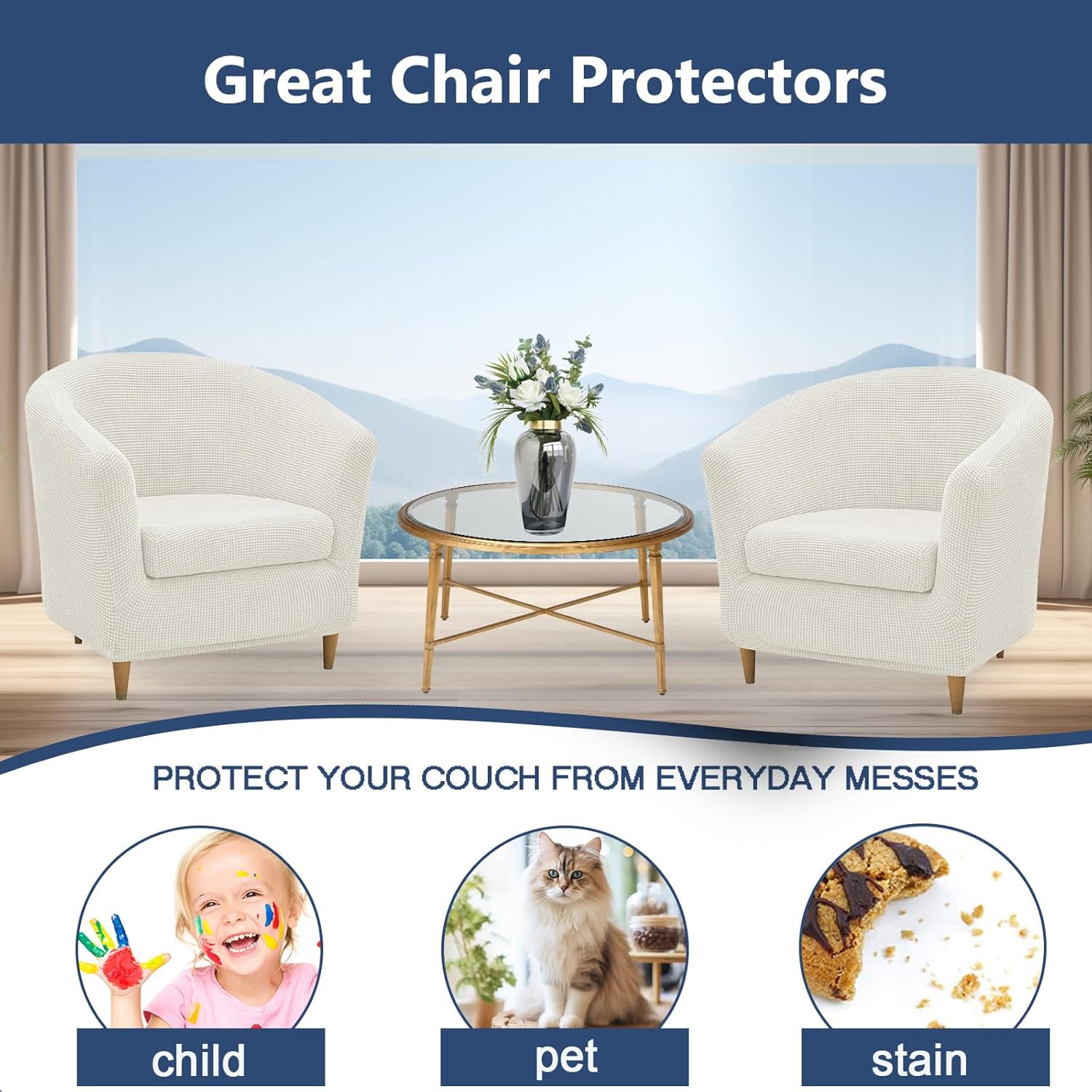 Great Chair Protectors

PROTECT YOUR COUCH FROM EVERYDAY MESSES

child

pet

stain